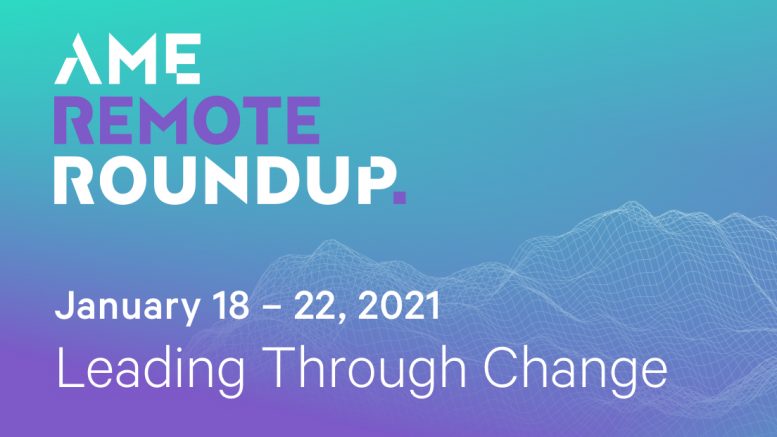 AME
REMOTE
ROUNDUP.

January 18 – 22, 2021
Leading Through Change